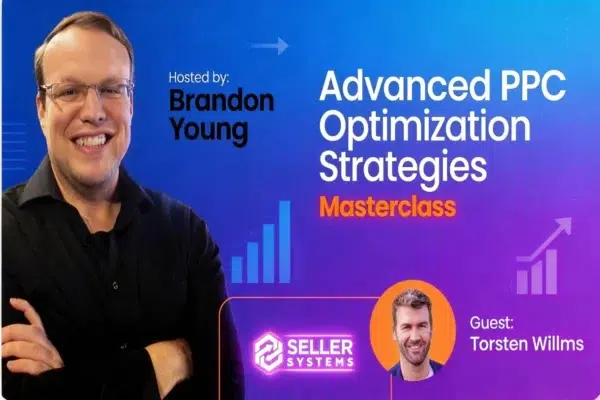 Hosted by:
Brandon Young

Advanced PPC Optimization Strategies
Masterclass

SELLER SYSTEMS

Guest:
Torsten Willms